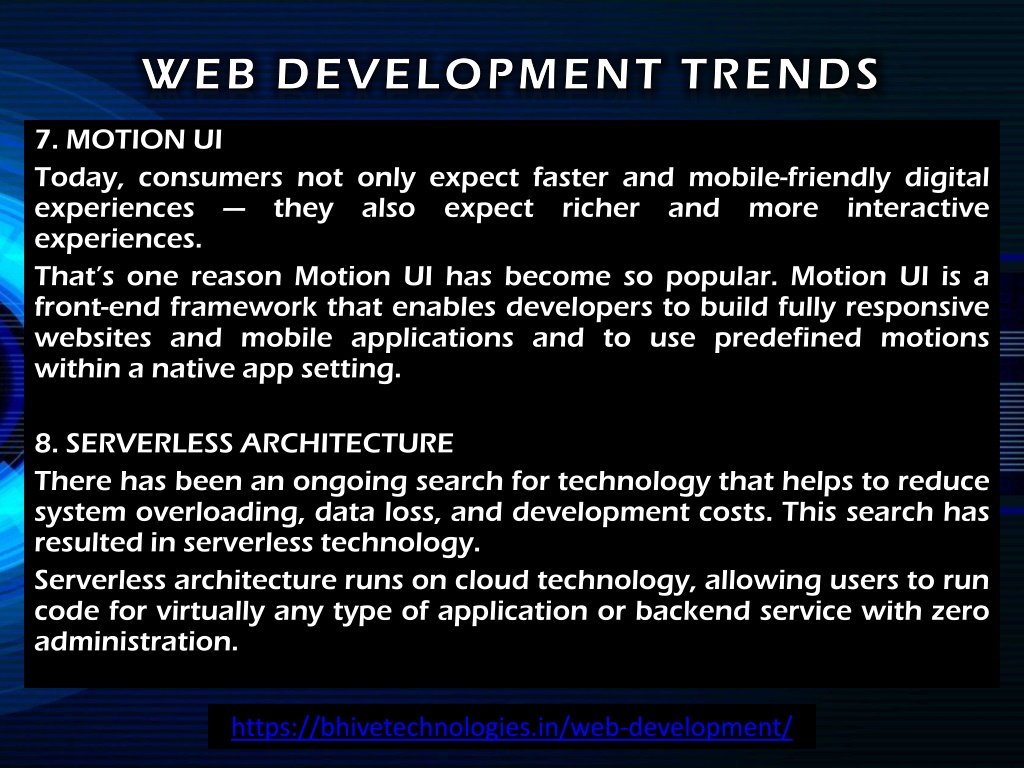 WEB DEVELOPMENT TRENDS

7. MOTION UI

Today, consumers not only expect faster and mobile-friendly digital experiences — they also expect richer and more interactive experiences.

That's one reason Motion UI has become so popular. Motion UI is a front-end framework that enables developers to build fully responsive websites and mobile applications and to use predefined motions within a native app setting.

8. SERVERLESS ARCHITECTURE

There has been an ongoing search for technology that helps to reduce system overloading, data loss, and development costs. This search has resulted in serverless technology.

Serverless architecture runs on cloud technology, allowing users to run code for virtually any type of application or backend service with zero administration.

https://bhivetechnologies.in/web-development/